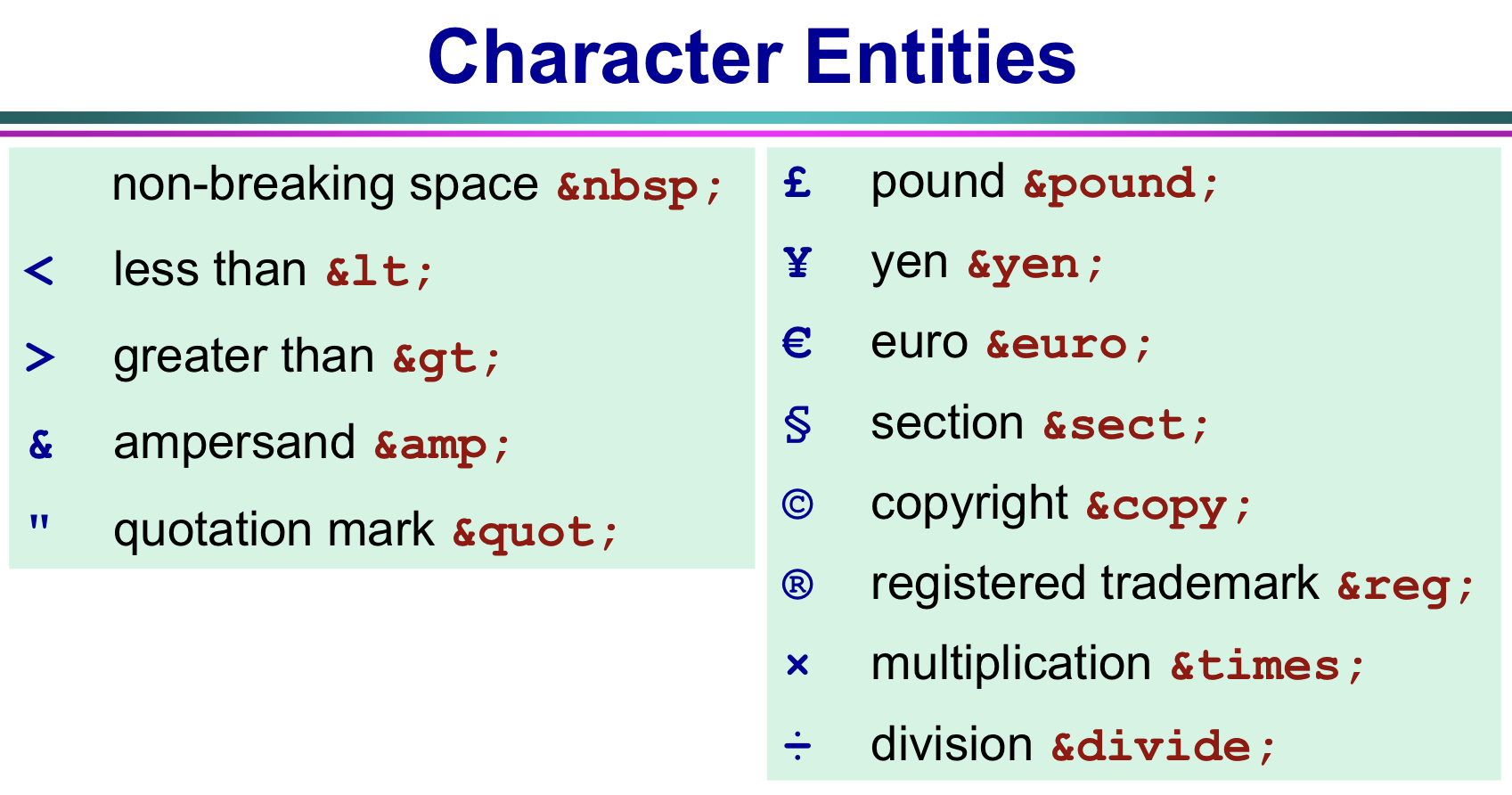 Character Entities

non-breaking space &nbsp;

< less than &lt;

> greater than &gt;

& ampersand &amp;

" quotation mark &quot;

£ pound &pound;

¥ yen &yen;

€ euro &euro;

§ section &sect;

© copyright &copy;

® registered trademark &reg;

× multiplication &times;

÷ division &divide;